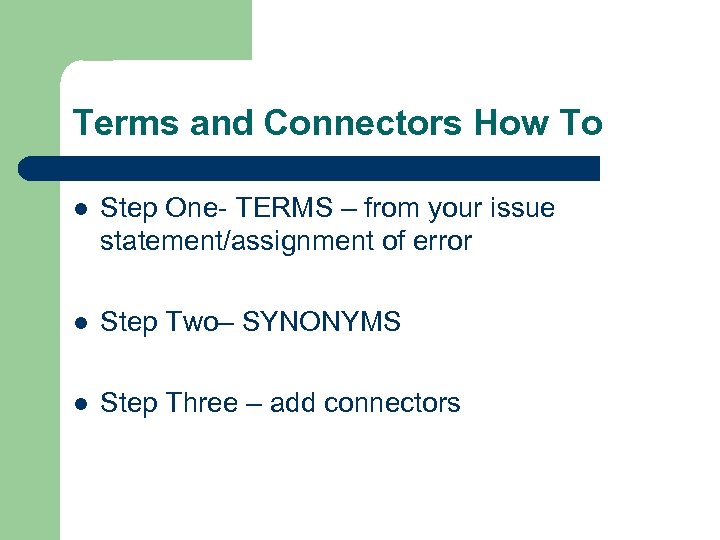 Terms and Connectors How To

- Step One- TERMS – from your issue statement/assignment of error

- Step Two– SYNONYMS

- Step Three – add connectors